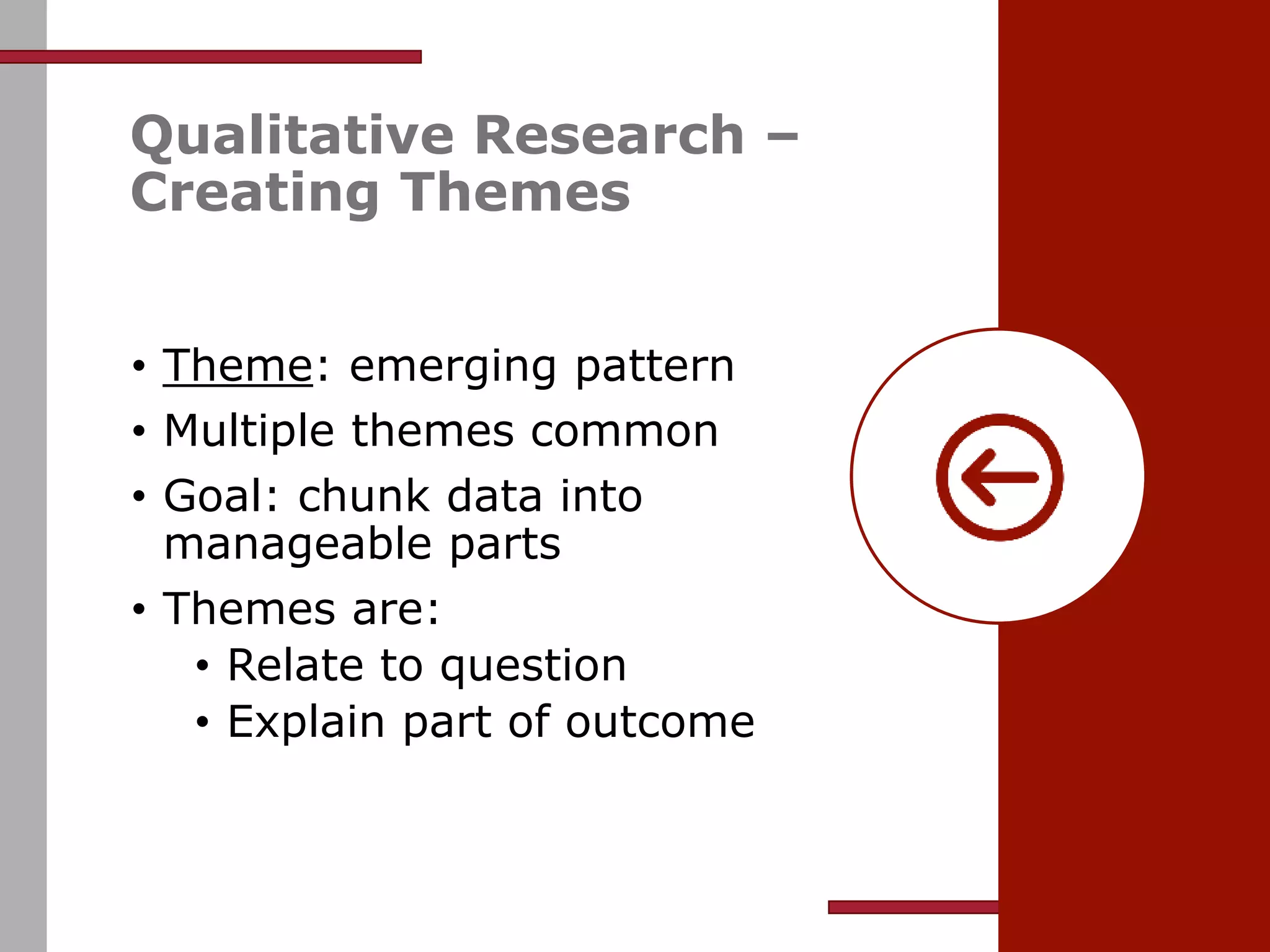 Qualitative Research – Creating Themes

• Theme: emerging pattern
• Multiple themes common
• Goal: chunk data into manageable parts
• Themes are:
  • Relate to question
  • Explain part of outcome